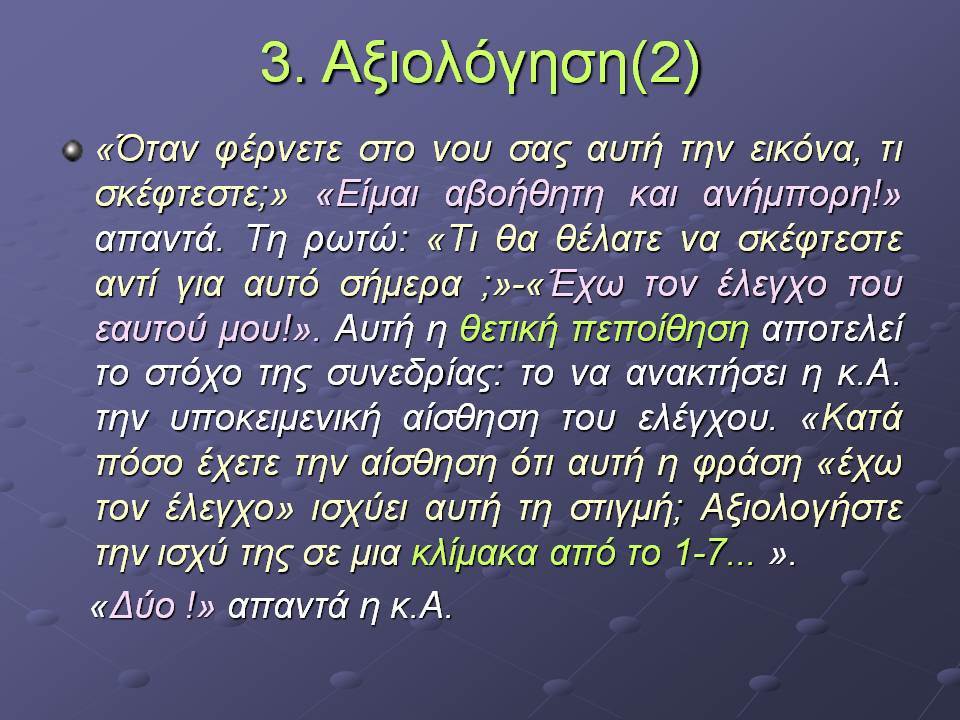 3. Αξιολόγηση(2)

«Όταν φέρνετε στο νου σας αυτή την εικόνα, τι σκέφτεστε;» «Είμαι αβοήθητη και ανήμπορη!» απαντά. Τη ρωτώ: «Τι θα θέλατε να σκέφτεστε αντί για αυτό σήμερα ;»-«Έχω τον έλεγχο του εαυτού μου!». Αυτή η θετική πεποίθηση αποτελεί το στόχο της συνεδρίας: το να ανακτήσει η κ.Α. την υποκειμενική αίσθηση του ελέγχου. «Κατά πόσο έχετε την αίσθηση ότι αυτή η φράση «έχω τον έλεγχο» ισχύει αυτή τη στιγμή; Αξιολογήστε την ισχύ της σε μια κλίμακα από το 1-7... ».

«Δύο !» απαντά η κ.Α.